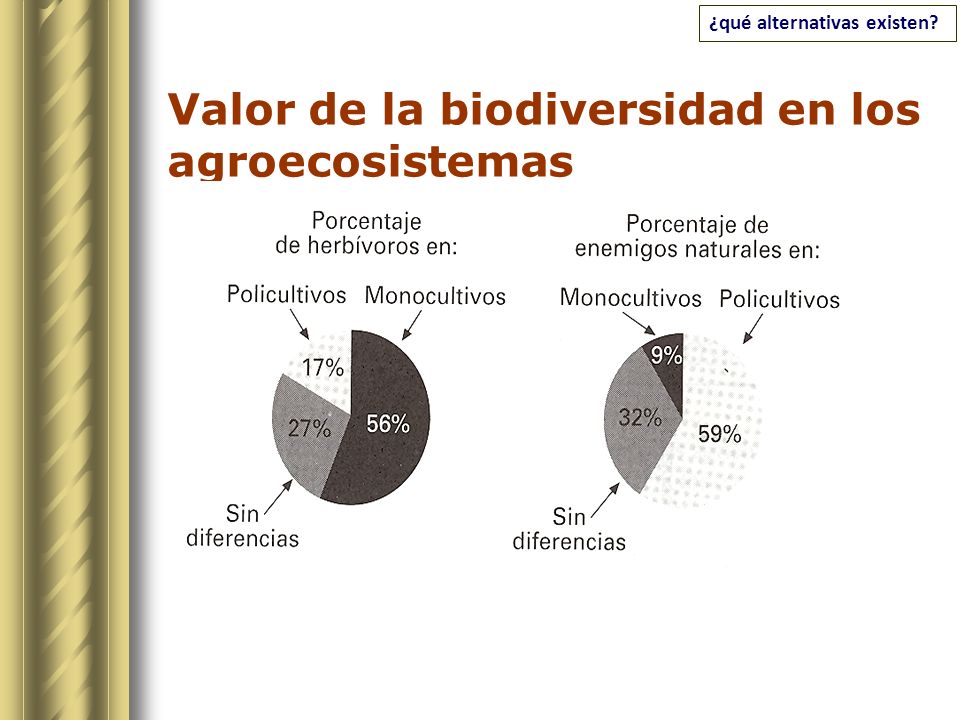 ¿qué alternativas existen?

Valor de la biodiversidad en los agroecosistemas

Porcentaje de herbívoros en:

Policultivos

Monocultivos

17%

27%

56%

Sin diferencias

Porcentaje de enemigos naturales en:

Monocultivos

Policultivos

9%

32%

59%

Sin diferencias